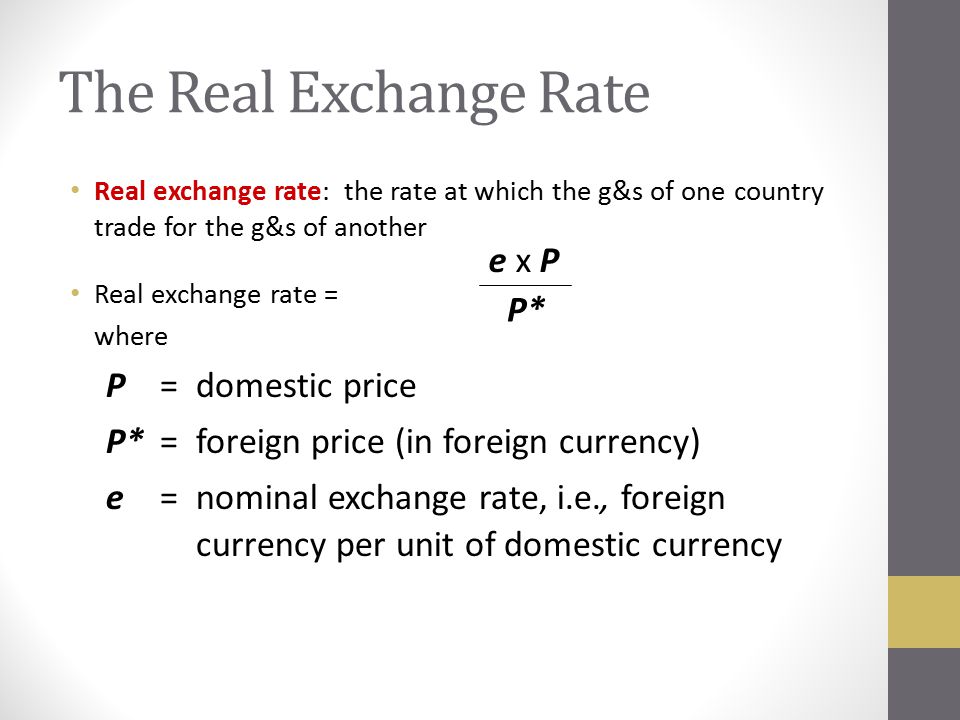 The Real Exchange Rate

• Real exchange rate: the rate at which the g&s of one country trade for the g&s of another

• Real exchange rate = $\frac{e \times P}{P^*}$
where

$P$ = domestic price

$P^*$ = foreign price (in foreign currency)

$e$ = nominal exchange rate, i.e., foreign currency per unit of domestic currency